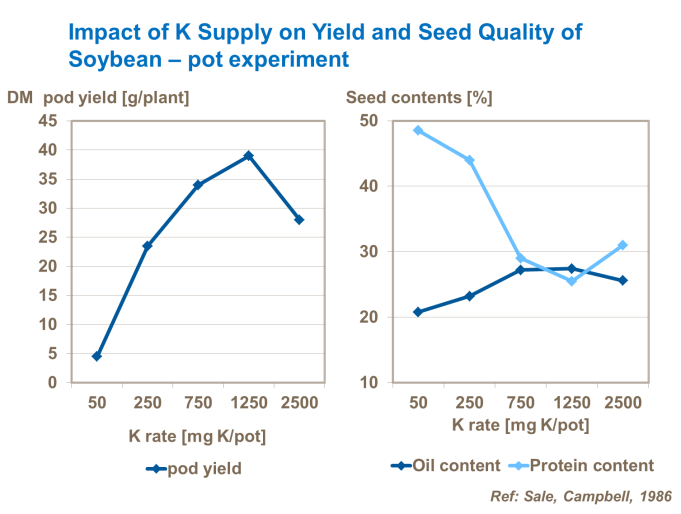 Impact of K Supply on Yield and Seed Quality of Soybean – pot experiment

DM pod yield [g/plant]

45
40
35
30
25
20
15
10
5
0

50 250 750 1250 2500

K rate [mg K/pot]

pod yield

Seed contents [%]

50
40
30
20
10

50 250 750 1250 2500

K rate [mg K/pot]

Oil content Protein content

Ref: Sale, Campbell, 1986